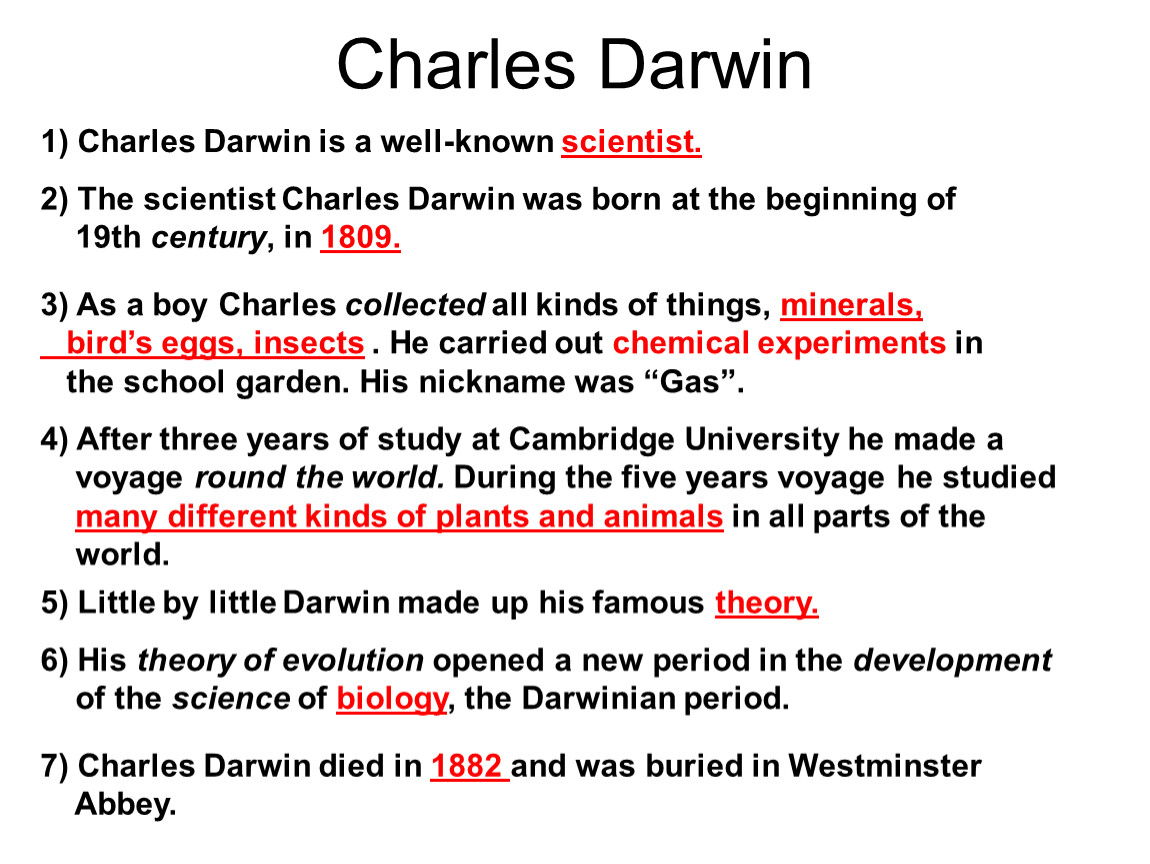 Charles Darwin

1) Charles Darwin is a well-known scientist.

2) The scientist Charles Darwin was born at the beginning of 19th century, in 1809.

3) As a boy Charles collected all kinds of things, minerals, bird’s eggs, insects . He carried out chemical experiments in the school garden. His nickname was “Gas”.

4) After three years of study at Cambridge University he made a voyage round the world. During the five years voyage he studied many different kinds of plants and animals in all parts of the world.

5) Little by little Darwin made up his famous theory.

6) His theory of evolution opened a new period in the development of the science of biology, the Darwinian period.

7) Charles Darwin died in 1882 and was buried in Westminster Abbey.